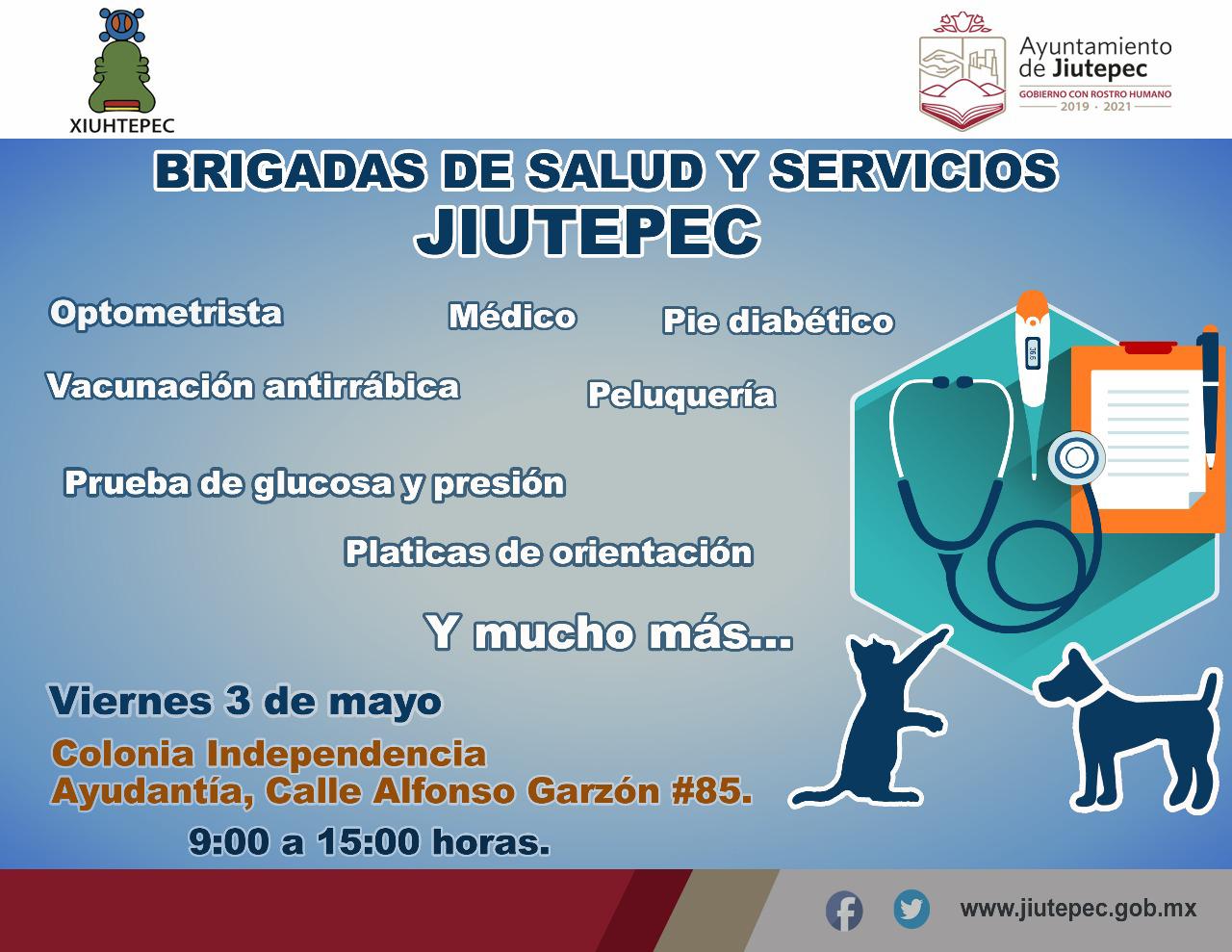 XIUHTEPEC

Ayuntamiento de Jiutepec
GOBIERNO CON ROSTRO HUMANO
2019 · 2021

BRIGADAS DE SALUD Y SERVICIOS
JIUTEPEC

Optometrista

Médico

Pie diabético

Vacunación antirrábica

Peluquería

Prueba de glucosa y presión

Platicas de orientación

Y mucho más...

36.6

Viernes 3 de mayo

Colonia Independencia
Ayudantía, Calle Alfonso Garzón #85.

9:00 a 15:00 horas.

www.jiutepec.gob.mx